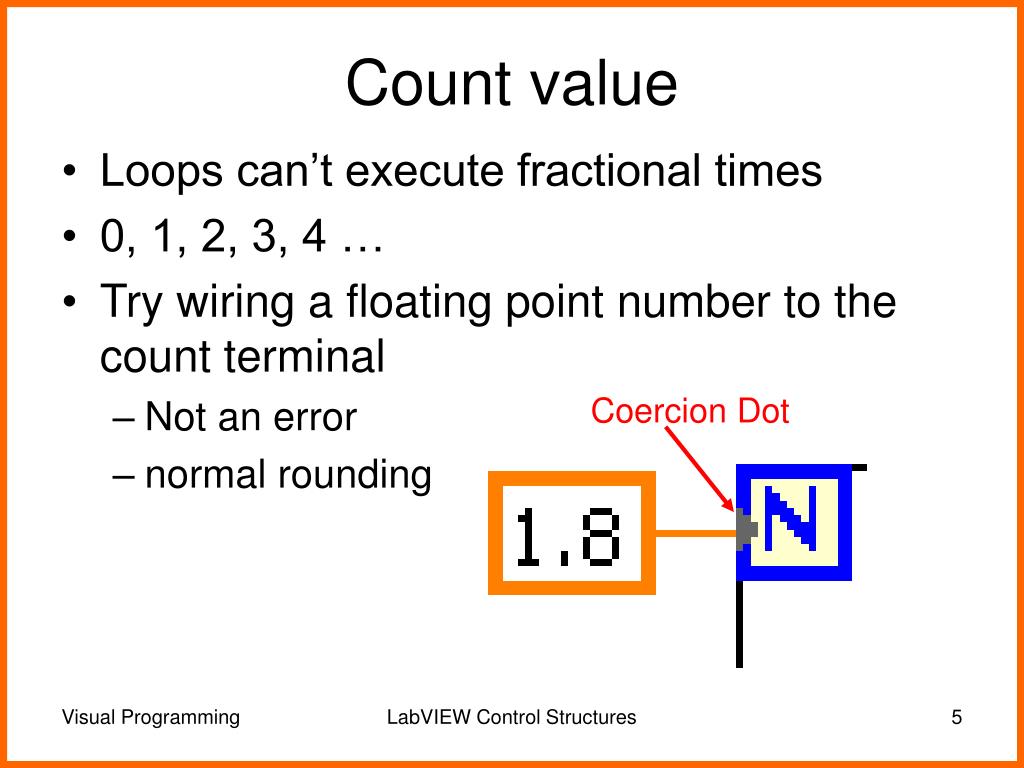 Count value

• Loops can't execute fractional times
• 0, 1, 2, 3, 4 …
• Try wiring a floating point number to the count terminal
– Not an error
– normal rounding

Coercion Dot

1.8

N

Visual Programming

LabVIEW Control Structures

5